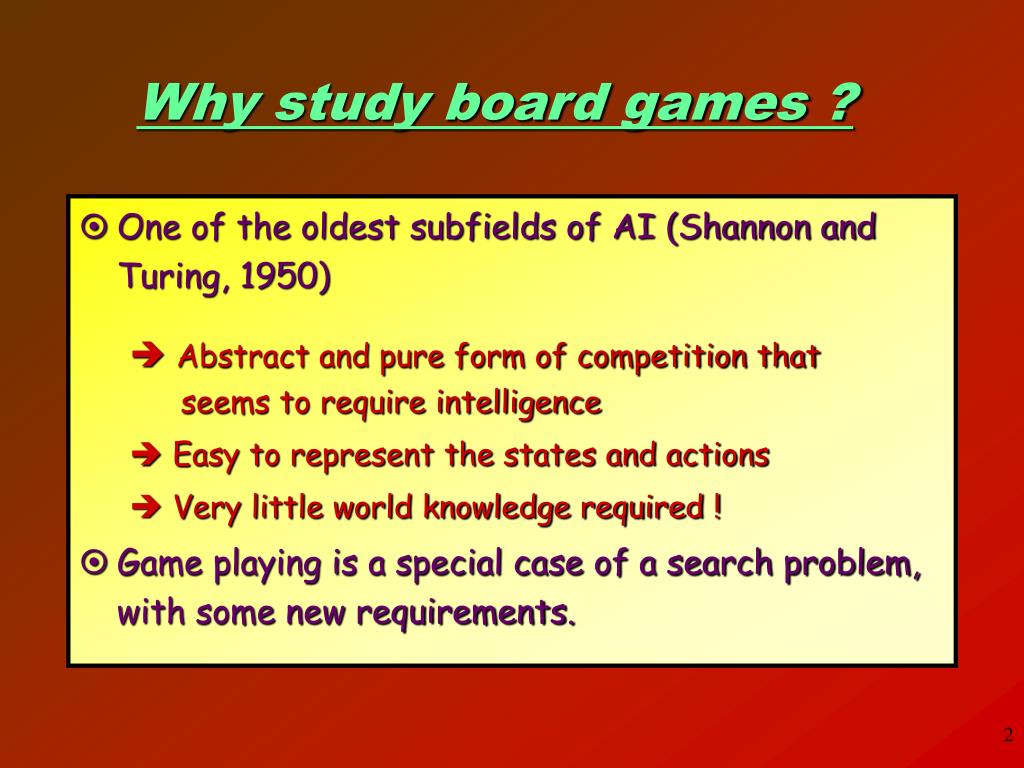 Why study board games ?

⊙ One of the oldest subfields of AI (Shannon and Turing, 1950)

➔ Abstract and pure form of competition that seems to require intelligence

➔ Easy to represent the states and actions

➔ Very little world knowledge required !

⊙ Game playing is a special case of a search problem, with some new requirements.

2